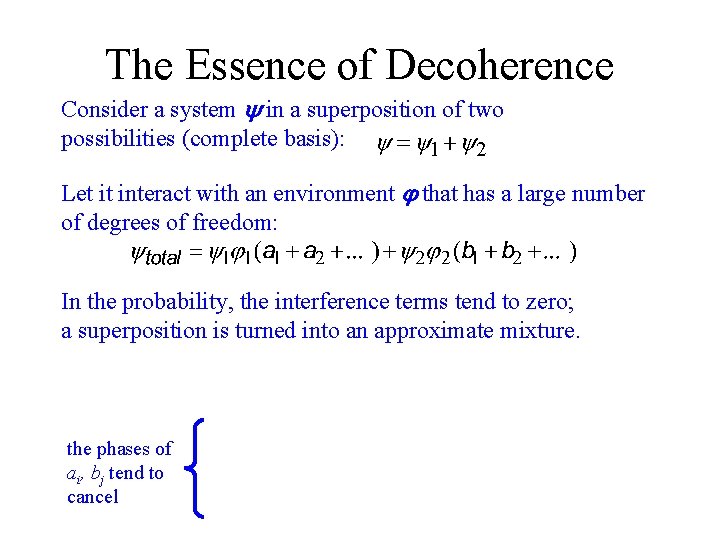 The Essence of Decoherence

Consider a system $\psi$ in a superposition of two possibilities (complete basis): $\psi = \psi_1 + \psi_2$

Let it interact with an environment $\varphi$ that has a large number of degrees of freedom:

$\psi_{total} = \psi_1\varphi_1(a_1 + a_2 + ...) + \psi_2\varphi_2(b_1 + b_2 + ...)$

In the probability, the interference terms tend to zero; a superposition is turned into an approximate mixture.

the phases of $a_i$, $b_j$ tend to cancel